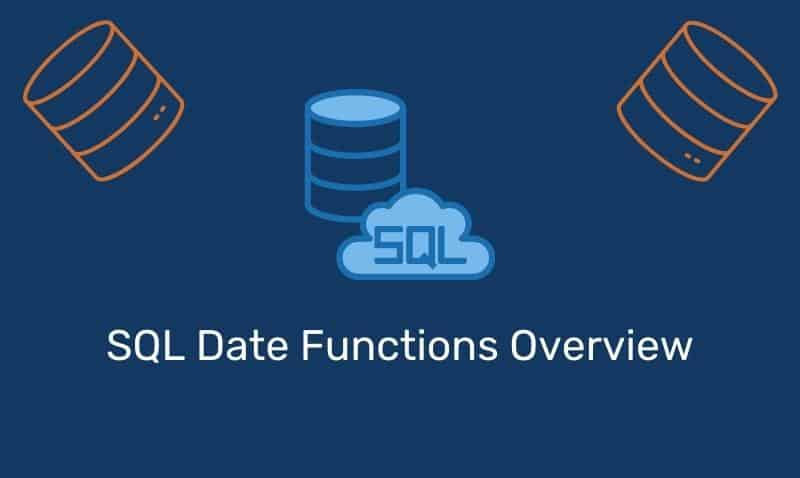 SQL

SQL Date Functions Overview